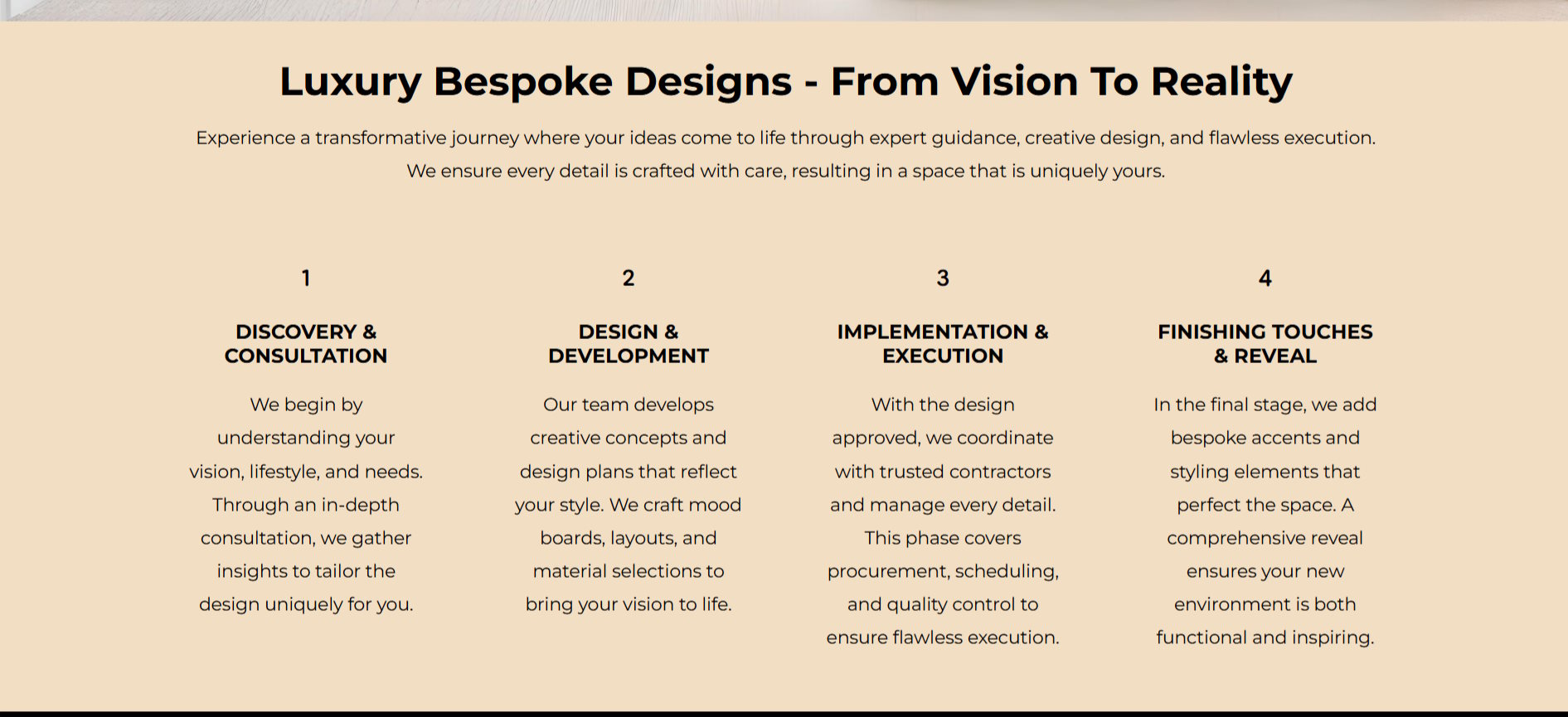 Luxury Bespoke Designs - From Vision To Reality

Experience a transformative journey where your ideas come to life through expert guidance, creative design, and flawless execution. We ensure every detail is crafted with care, resulting in a space that is uniquely yours.

1

DISCOVERY & CONSULTATION

We begin by understanding your vision, lifestyle, and needs. Through an in-depth consultation, we gather insights to tailor the design uniquely for you.

2

DESIGN & DEVELOPMENT

Our team develops creative concepts and design plans that reflect your style. We craft mood boards, layouts, and material selections to bring your vision to life.

3

IMPLEMENTATION & EXECUTION

With the design approved, we coordinate with trusted contractors and manage every detail. This phase covers procurement, scheduling, and quality control to ensure flawless execution.

4

FINISHING TOUCHES & REVEAL

In the final stage, we add bespoke accents and styling elements that perfect the space. A comprehensive reveal ensures your new environment is both functional and inspiring.